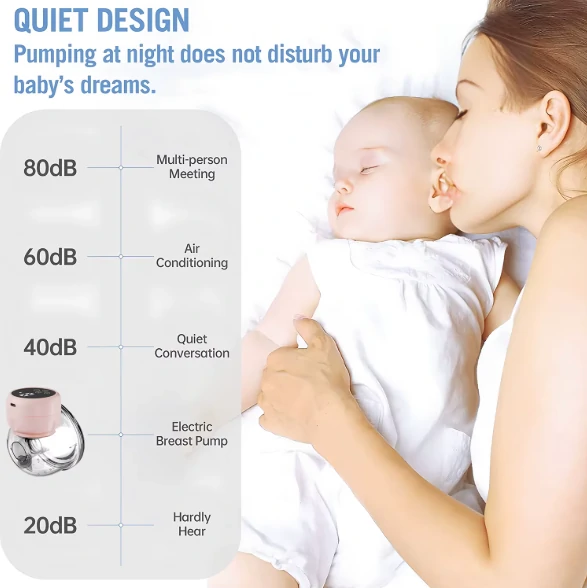 QUIET DESIGN
Pumping at night does not disturb your baby's dreams.

80dB Multi-person Meeting

60dB Air Conditioning

40dB Quiet Conversation

Electric Breast Pump

20dB Hardly Hear